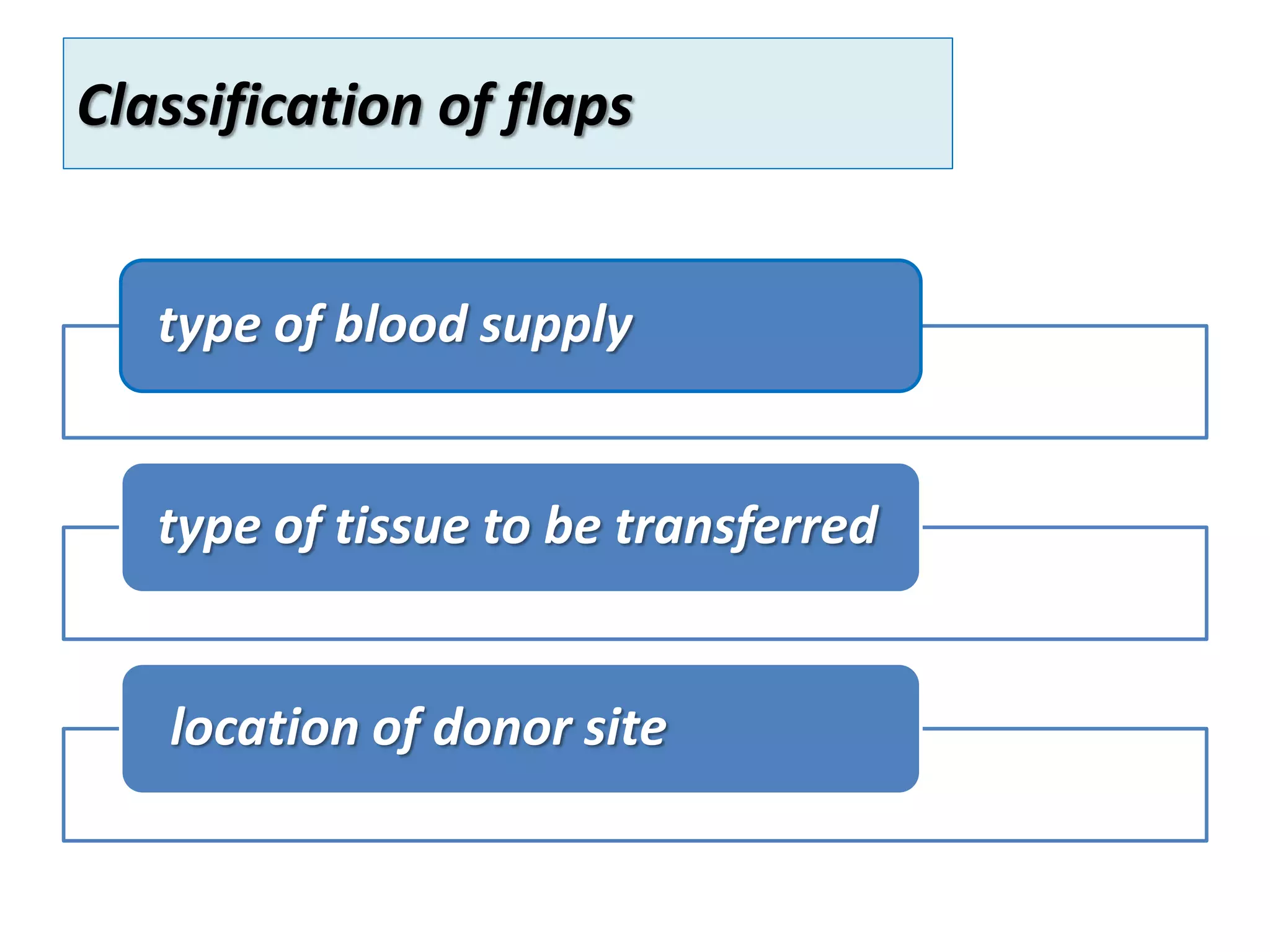 Classification of flaps

type of blood supply

type of tissue to be transferred

location of donor site